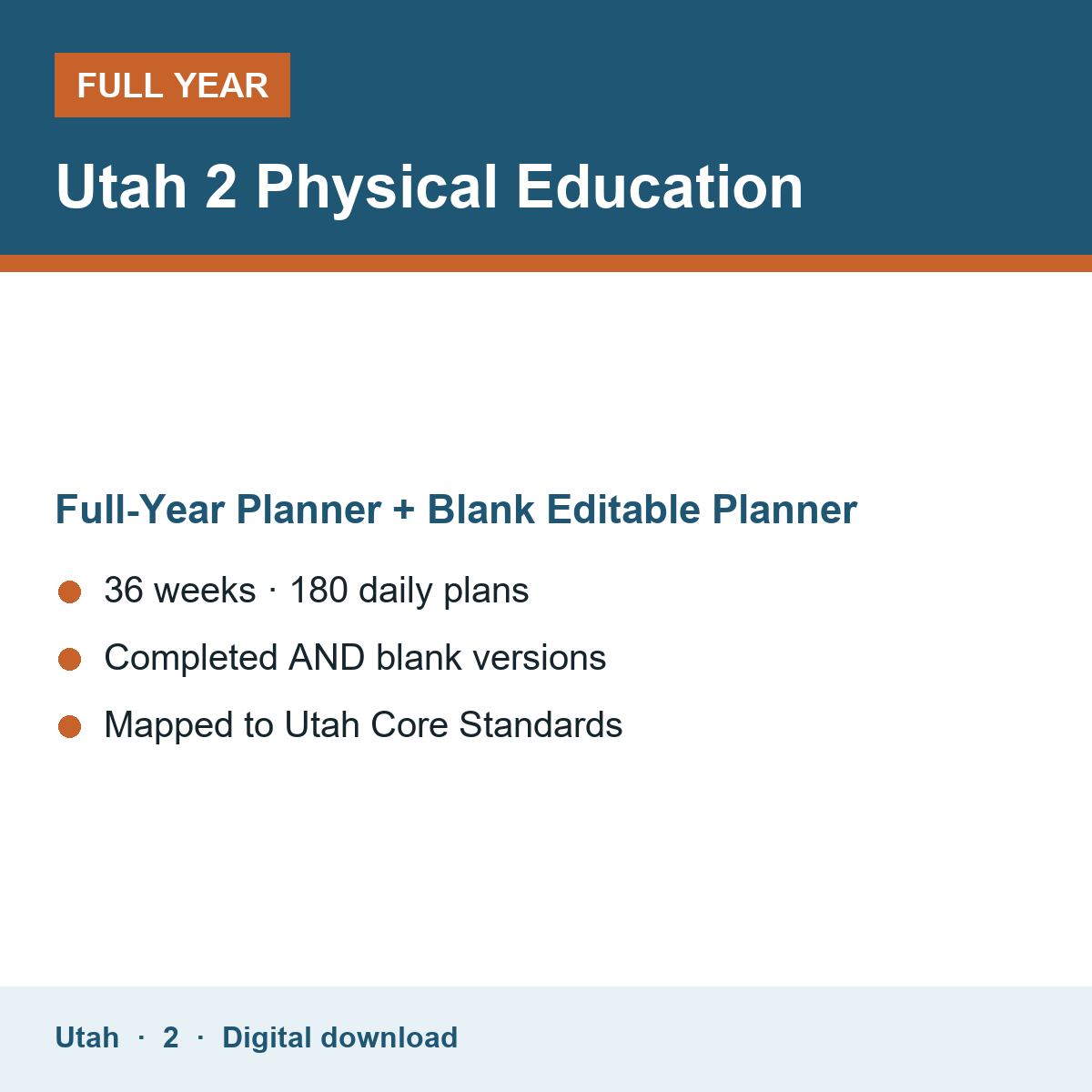 FULL YEAR

Utah 2 Physical Education

Full-Year Planner + Blank Editable Planner

36 weeks · 180 daily plans

Completed AND blank versions

Mapped to Utah Core Standards

Utah · 2 · Digital download